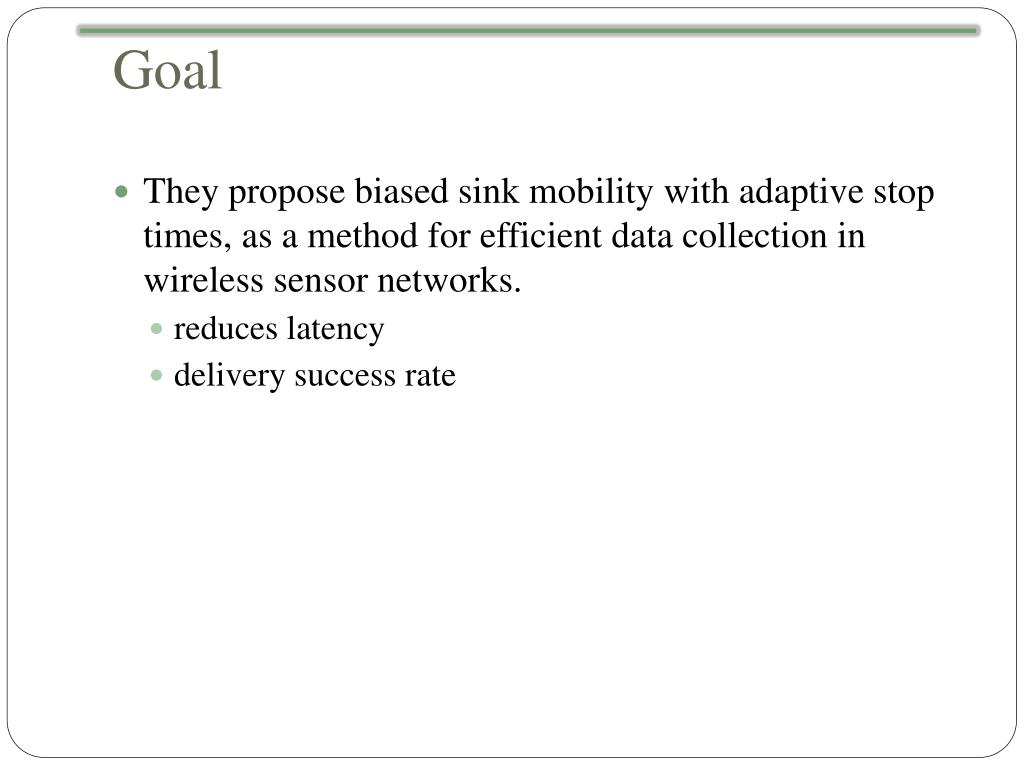 Goal

- They propose biased sink mobility with adaptive stop times, as a method for efficient data collection in wireless sensor networks.
  - reduces latency
  - delivery success rate